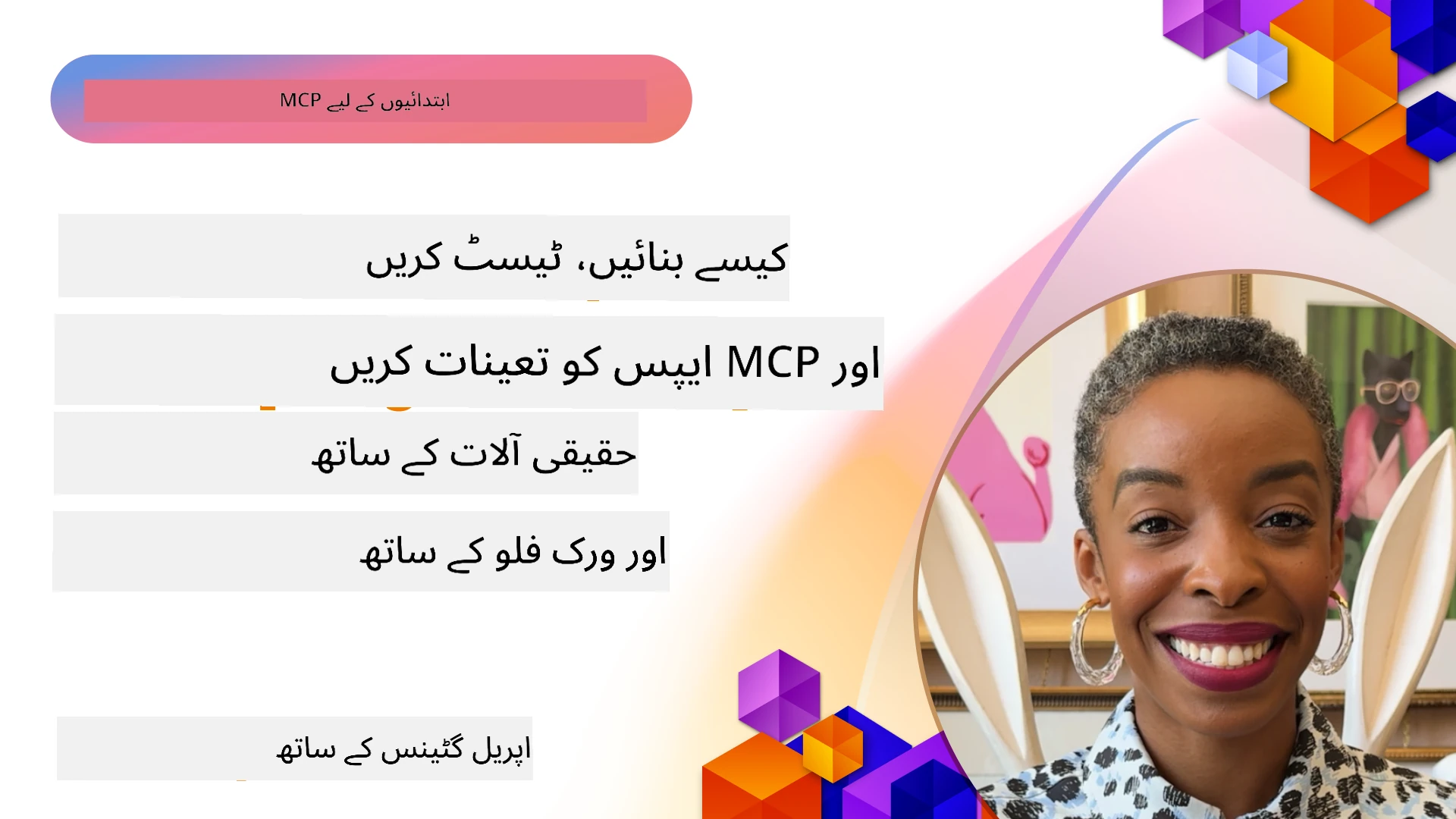 ابتدائیوں کے لیے MCP

کیسے بنائیں، ٹیسٹ کریں

اور MCP ایپس کو تعینات کریں

حقیقی آلات کے ساتھ

اور ورک فلو کے ساتھ

اپریل گٹینس کے ساتھ